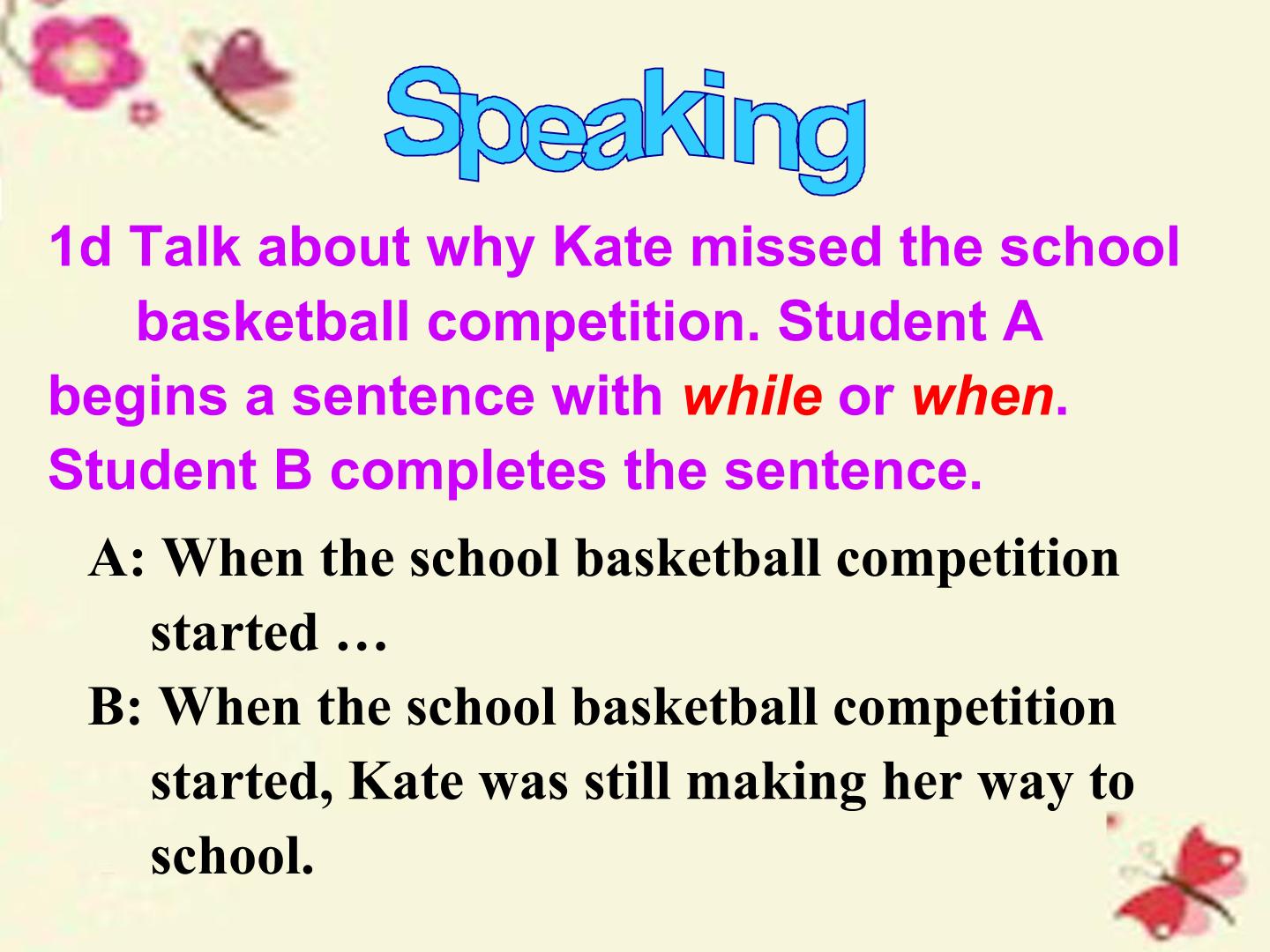 Speaking

1d Talk about why Kate missed the school basketball competition. Student A begins a sentence with while or when. Student B completes the sentence.

A: When the school basketball competition started …

B: When the school basketball competition started, Kate was still making her way to school.